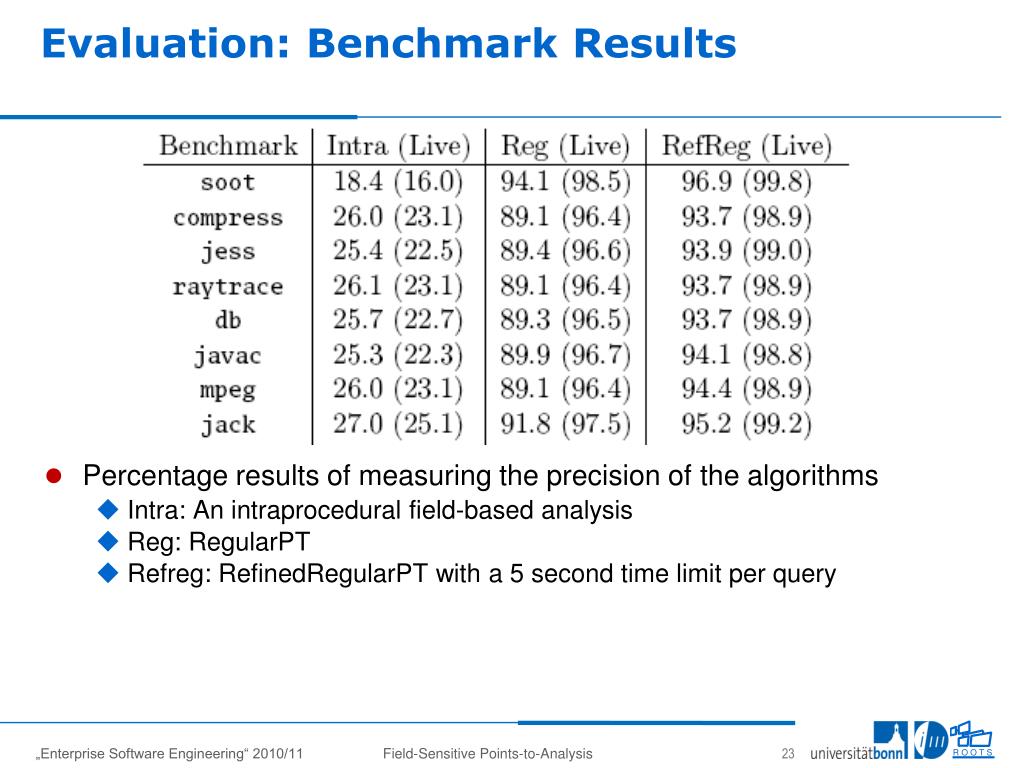 Evaluation: Benchmark Results

| Benchmark | Intra (Live) | Reg (Live) | RefReg (Live) |
|---|---|---|---|
| soot | 18.4 (16.0) | 94.1 (98.5) | 96.9 (99.8) |
| compress | 26.0 (23.1) | 89.1 (96.4) | 93.7 (98.9) |
| jess | 25.4 (22.5) | 89.4 (96.6) | 93.9 (99.0) |
| raytrace | 26.1 (23.1) | 89.1 (96.4) | 93.7 (98.9) |
| db | 25.7 (22.7) | 89.3 (96.5) | 93.7 (98.9) |
| javac | 25.3 (22.3) | 89.9 (96.7) | 94.1 (98.8) |
| mpeg | 26.0 (23.1) | 89.1 (96.4) | 94.4 (98.9) |
| jack | 27.0 (25.1) | 91.8 (97.5) | 95.2 (99.2) |

Percentage results of measuring the precision of the algorithms
Intra: An intraprocedural field-based analysis
Reg: RegularPT
Refreg: RefinedRegularPT with a 5 second time limit per query

„Enterprise Software Engineering“ 2010/11 Field-Sensitive Points-to-Analysis 23 universitätbonn ROOTS